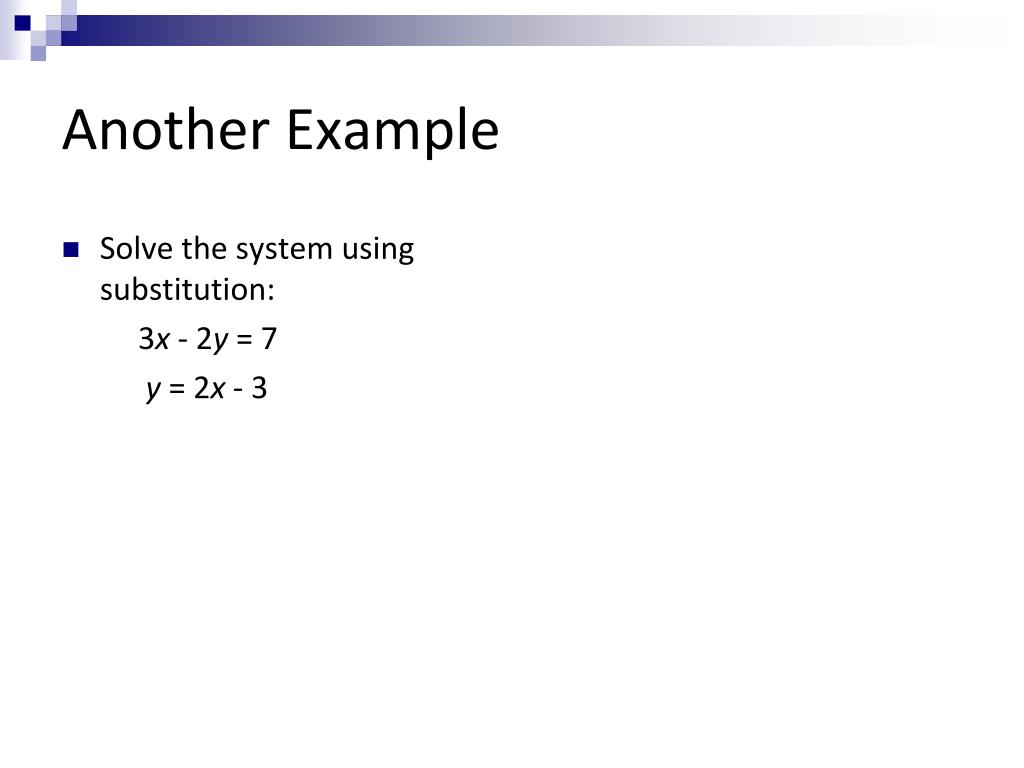 Another Example

Solve the system using substitution:

$3x - 2y = 7$

$y = 2x - 3$